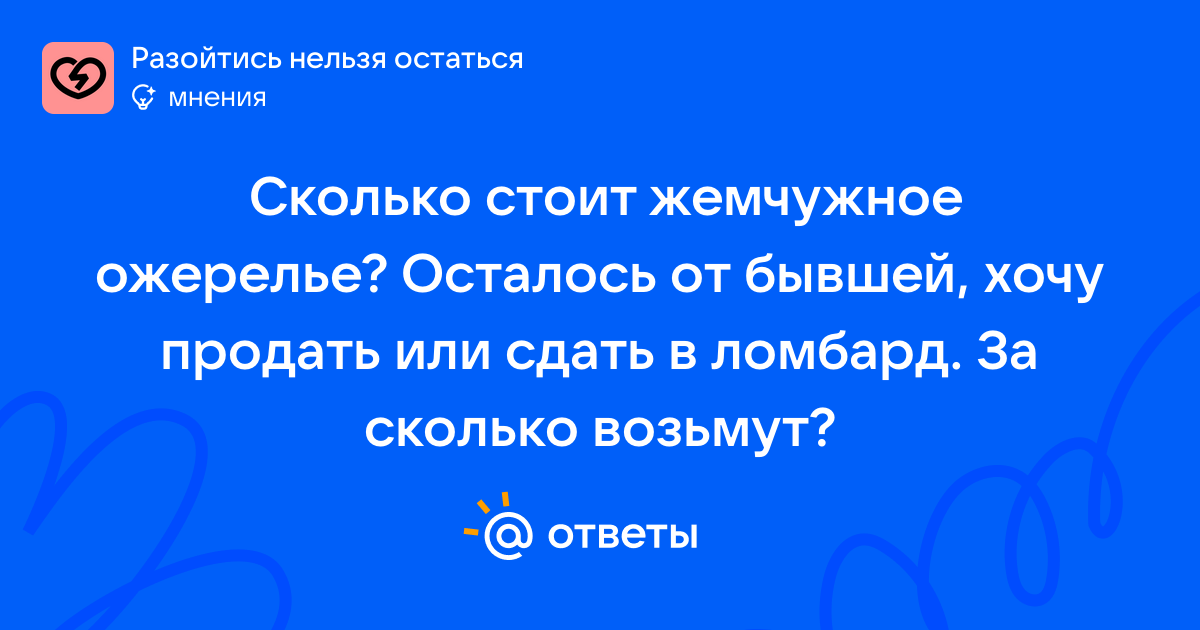 Разойтись нельзя остаться
мнения

Сколько стоит жемчужное ожерелье? Осталось от бывшей, хочу продать или сдать в ломбард. За сколько возьмут?

@ ответы